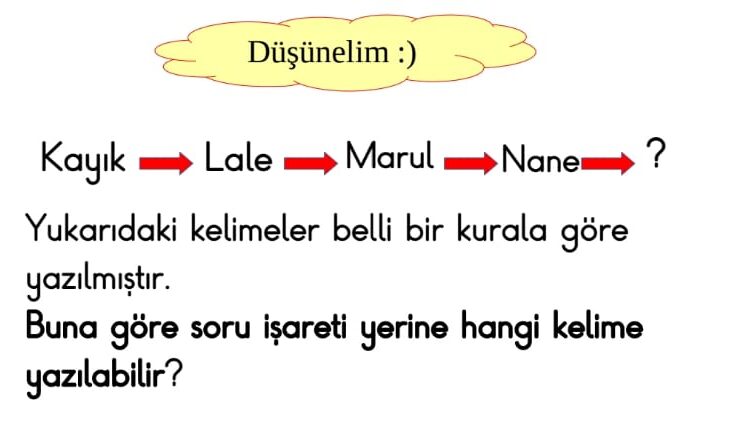 Düşünelim :)

Kayık → Lale → Marul → Nane → ?

Yukarıdaki kelimeler belli bir kurala göre yazılmıştır.

Buna göre soru işareti yerine hangi kelime yazılabilir?